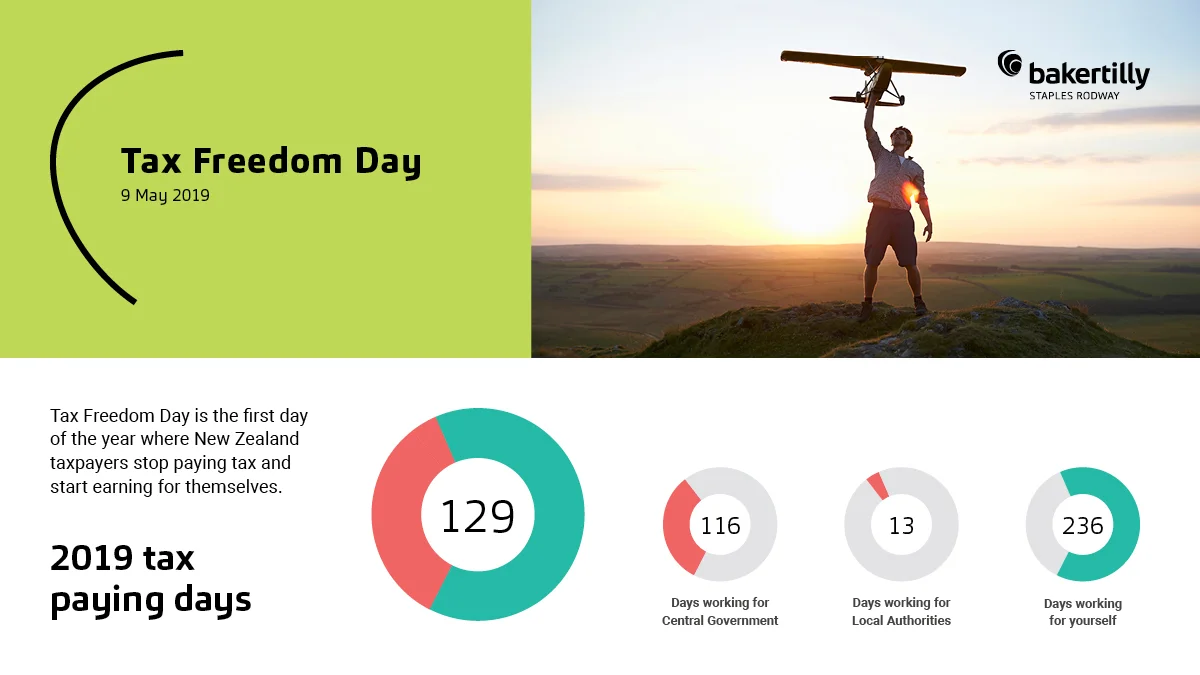 Tax Freedom Day
9 May 2019

bakertilly
STAPLES RODWAY

Tax Freedom Day is the first day of the year where New Zealand taxpayers stop paying tax and start earning for themselves.

2019 tax paying days

129

116
Days working for Central Government

13
Days working for Local Authorities

236
Days working for yourself